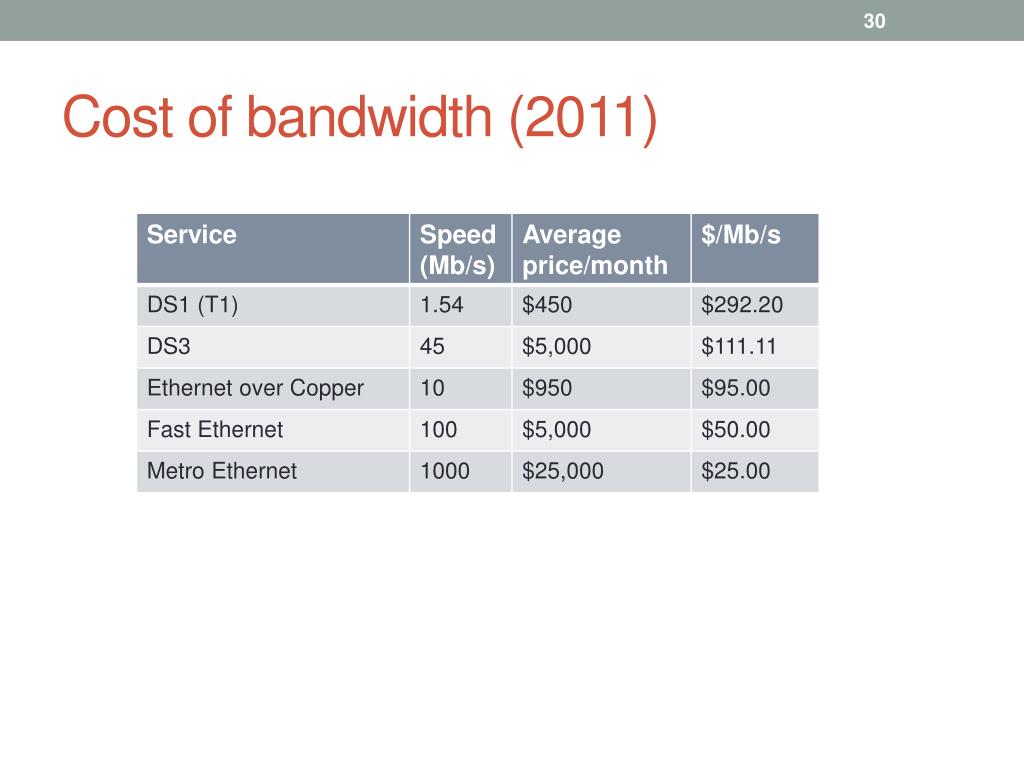 30

Cost of bandwidth (2011)

| Service | Speed (Mb/s) | Average price/month | \$/Mb/s |
|---|---|---|---|
| DS1 (T1) | 1.54 | \$450 | \$292.20 |
| DS3 | 45 | \$5,000 | \$111.11 |
| Ethernet over Copper | 10 | \$950 | \$95.00 |
| Fast Ethernet | 100 | \$5,000 | \$50.00 |
| Metro Ethernet | 1000 | \$25,000 | \$25.00 |